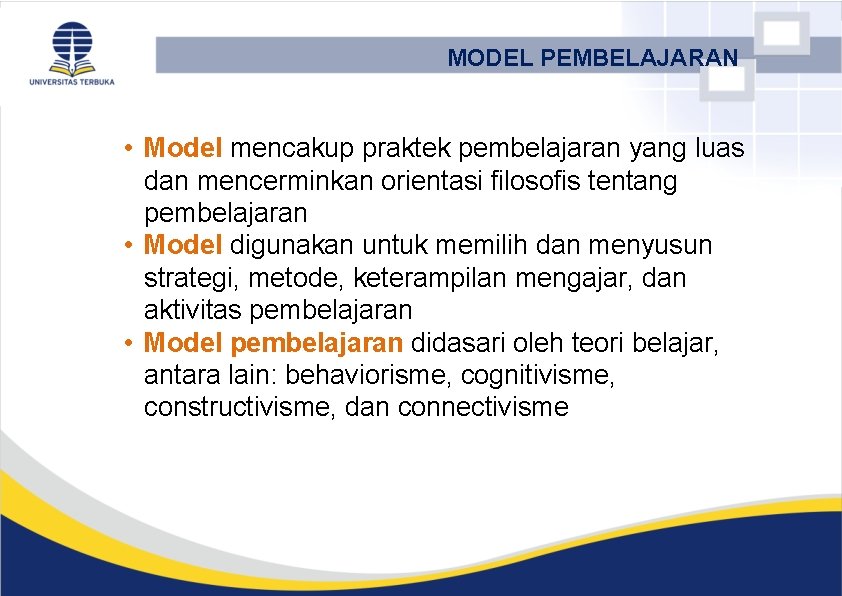 UNIVERSITAS TERBUKA

MODEL PEMBELAJARAN

• Model mencakup praktek pembelajaran yang luas dan mencerminkan orientasi filosofis tentang pembelajaran
• Model digunakan untuk memilih dan menyusun strategi, metode, keterampilan mengajar, dan aktivitas pembelajaran
• Model pembelajaran didasari oleh teori belajar, antara lain: behaviorisme, cognitivisme, constructivisme, dan connectivisme